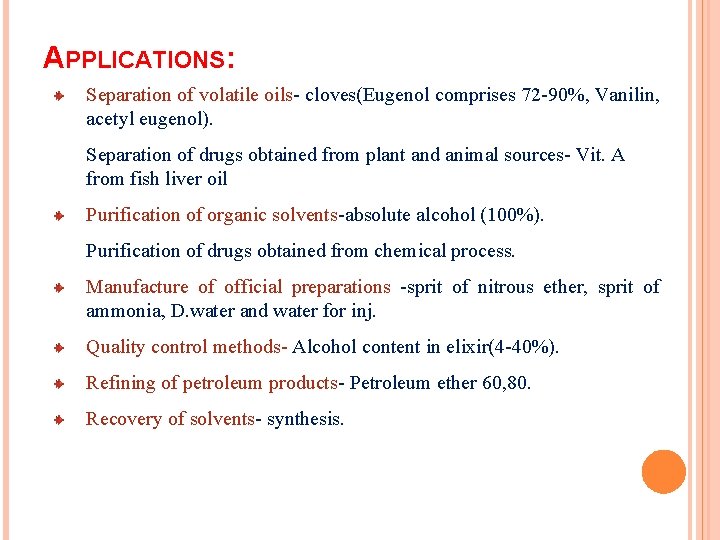 APPLICATIONS:

Separation of volatile oils- cloves(Eugenol comprises 72-90%, Vanilin, acetyl eugenol).

Separation of drugs obtained from plant and animal sources- Vit. A from fish liver oil

Purification of organic solvents-absolute alcohol (100%).

Purification of drugs obtained from chemical process.

Manufacture of official preparations -sprit of nitrous ether, sprit of ammonia, D.water and water for inj.

Quality control methods- Alcohol content in elixir(4-40%).

Refining of petroleum products- Petroleum ether 60,80.

Recovery of solvents- synthesis.